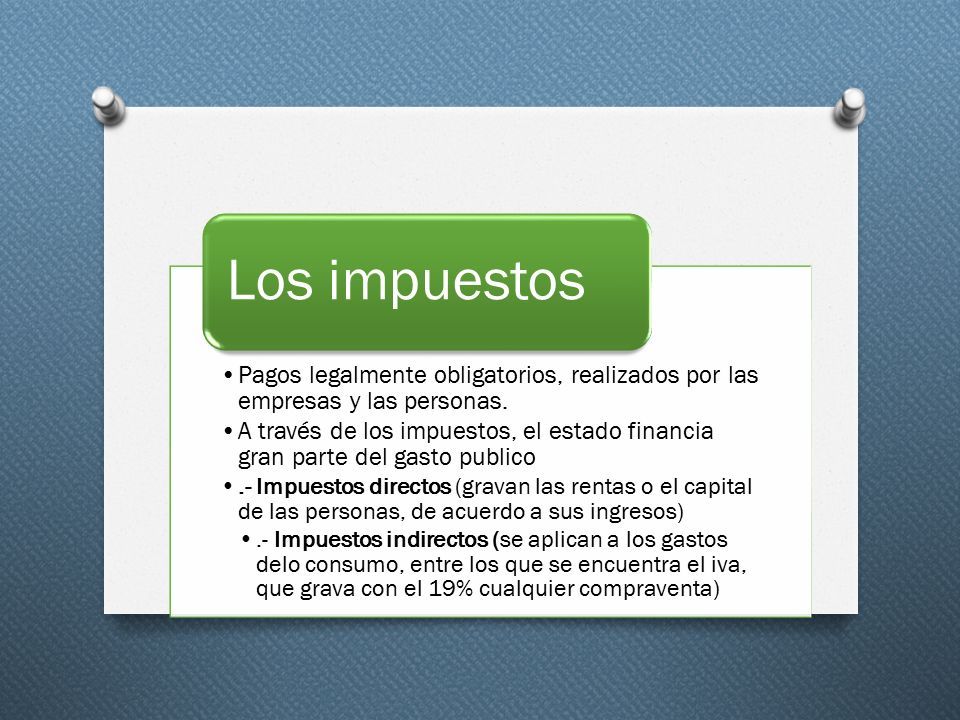 Los impuestos

• Pagos legalmente obligatorios, realizados por las empresas y las personas.
• A través de los impuestos, el estado financia gran parte del gasto publico
• .- Impuestos directos (gravan las rentas o el capital de las personas, de acuerdo a sus ingresos)
  • .- Impuestos indirectos (se aplican a los gastos delo consumo, entre los que se encuentra el iva, que grava con el 19% cualquier compraventa)